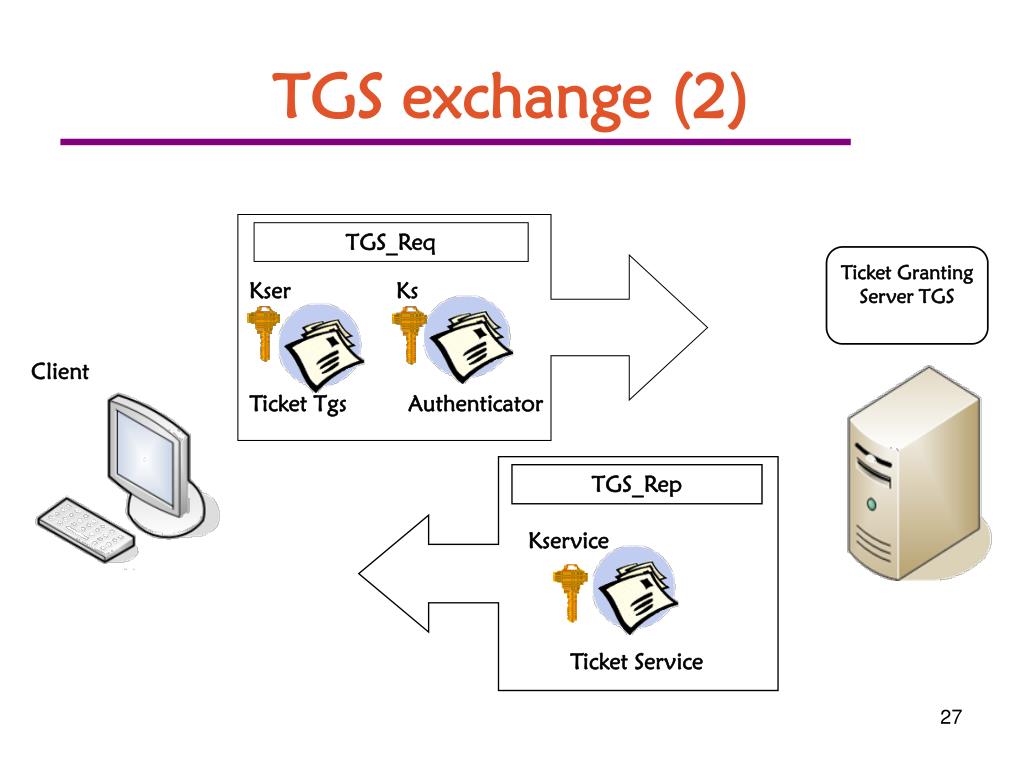 TGS exchange (2)

TGS_Req

Kser

Ks

Ticket Tgs

Authenticator

Ticket Granting Server TGS

Client

TGS_Rep

Kservice

Ticket Service

27